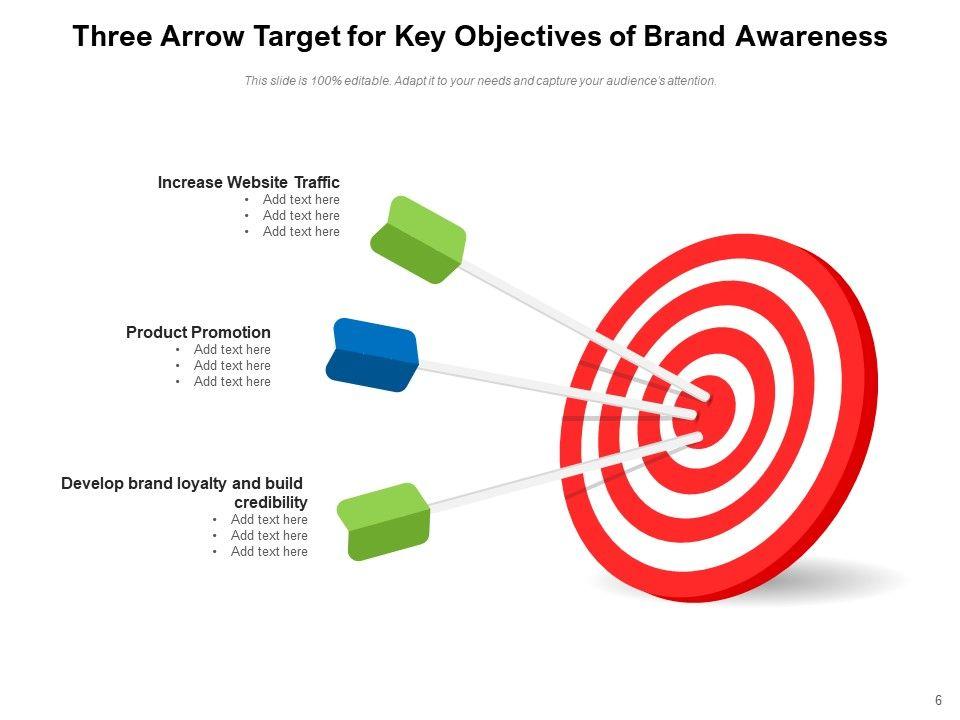 Three Arrow Target for Key Objectives of Brand Awareness

This slide is 100% editable. Adapt it to your needs and capture your audience's attention.

Increase Website Traffic
• Add text here
• Add text here
• Add text here

Product Promotion
• Add text here
• Add text here
• Add text here

Develop brand loyalty and build credibility
• Add text here
• Add text here
• Add text here

6